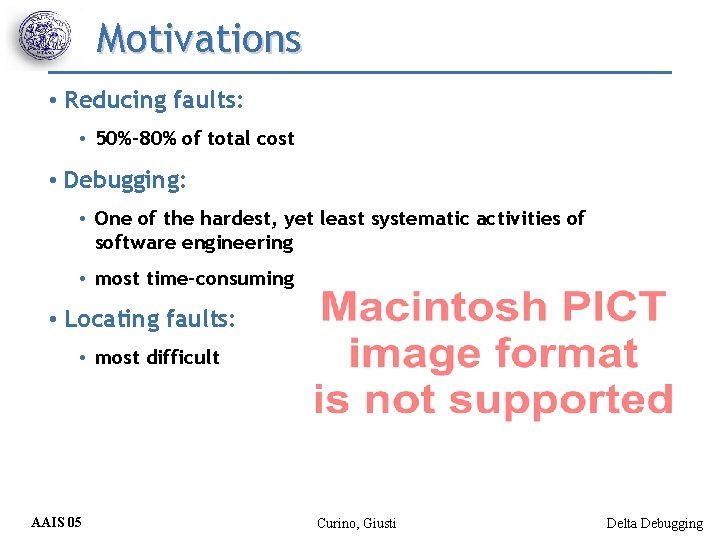 Motivations

• Reducing faults:

• 50%-80% of total cost

• Debugging:

• One of the hardest, yet least systematic activities of software engineering

• most time-consuming

• Locating faults:

• most difficult

Macintosh PICT image format is not supported

AAIS 05

Curino, Giusti

Delta Debugging